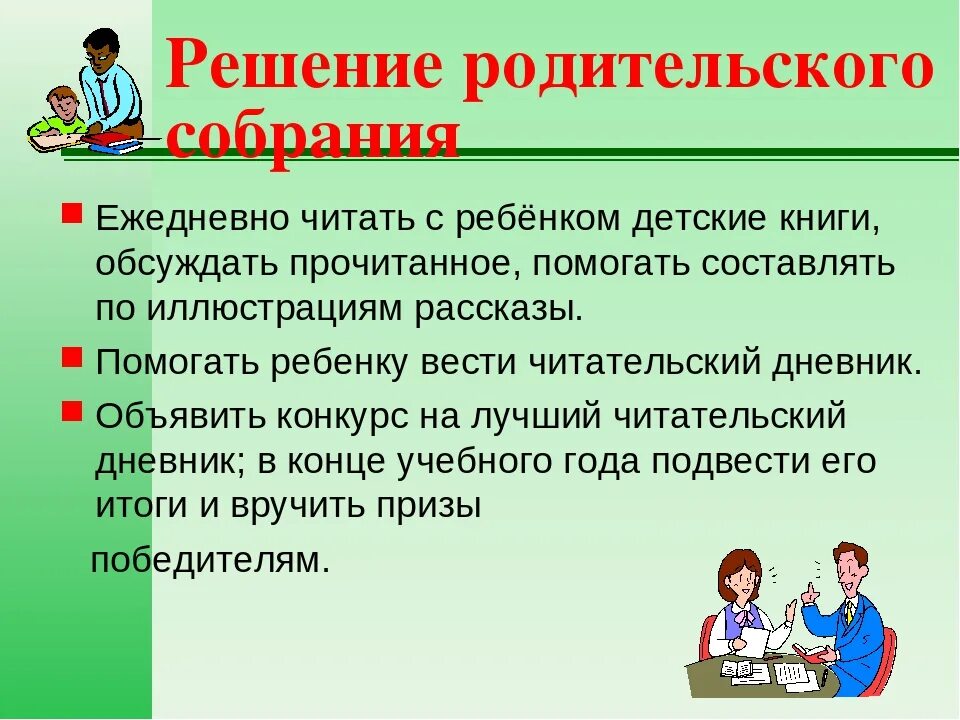 Решение родительского собрания

Ежедневно читать с ребёнком детские книги, обсуждать прочитанное, помогать составлять по иллюстрациям рассказы.

Помогать ребенку вести читательский дневник.

Объявить конкурс на лучший читательский дневник; в конце учебного года подвести его итоги и вручить призы

победителям.